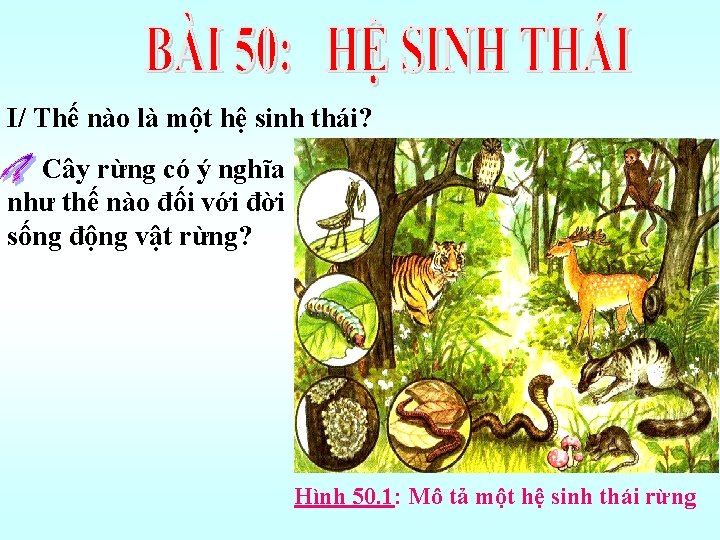 BÀI 50: HỆ SINH THÁI

I/ Thế nào là một hệ sinh thái?

Cây rừng có ý nghĩa như thế nào đối với đời sống động vật rừng?

Hình 50.1: Mô tả một hệ sinh thái rừng